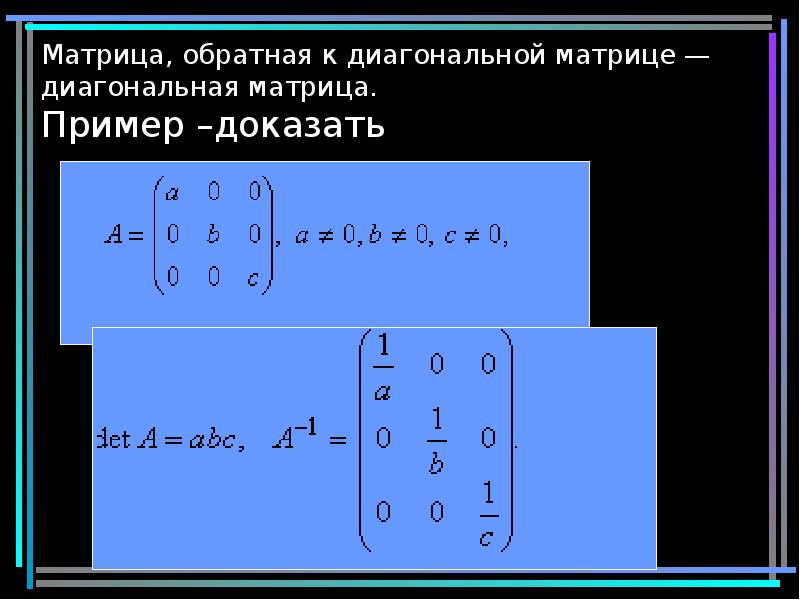 Матрица, обратная к диагональной матрице — диагональная матрица.

Пример –доказать

$A = \begin{pmatrix} a & 0 & 0 \\ 0 & b & 0 \\ 0 & 0 & c \end{pmatrix}, \ a \neq 0, b \neq 0, c \neq 0,$

$\det A = abc, \quad A^{-1} = \begin{pmatrix} \frac{1}{a} & 0 & 0 \\ 0 & \frac{1}{b} & 0 \\ 0 & 0 & \frac{1}{c} \end{pmatrix}.$